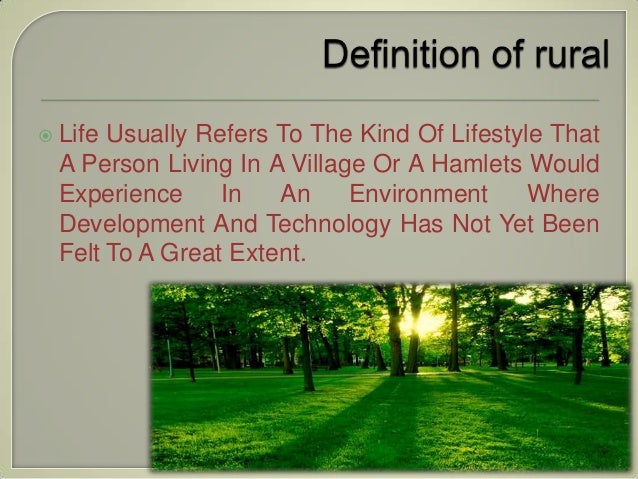 Definition of rural

Life Usually Refers To The Kind Of Lifestyle That A Person Living In A Village Or A Hamlets Would Experience In An Environment Where Development And Technology Has Not Yet Been Felt To A Great Extent.